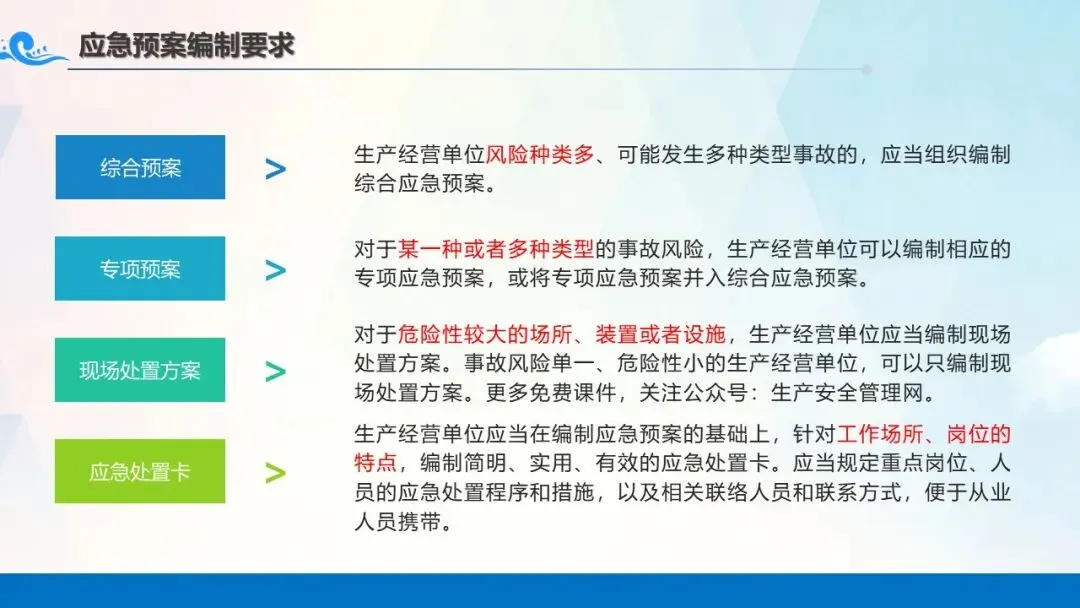 应急预案编制要求

综合预案

>

生产经营单位风险种类多、可能发生多种类型事故的，应当组织编制综合应急预案。

专项预案

>

对于某一种或者多种类型的事故风险，生产经营单位可以编制相应的专项应急预案，或将专项应急预案并入综合应急预案。

现场处置方案

>

对于危险性较大的场所、装置或者设施，生产经营单位应当编制现场处置方案。事故风险单一、危险性小的生产经营单位，可以只编制现场处置方案。更多免费课件，关注公众号：生产安全管理网。

应急处置卡

>

生产经营单位应当在编制应急预案的基础上，针对工作场所、岗位的特点，编制简明、实用、有效的应急处置卡。应当规定重点岗位、人员的应急处置程序和措施，以及相关联络人员和联系方式，便于从业人员携带。